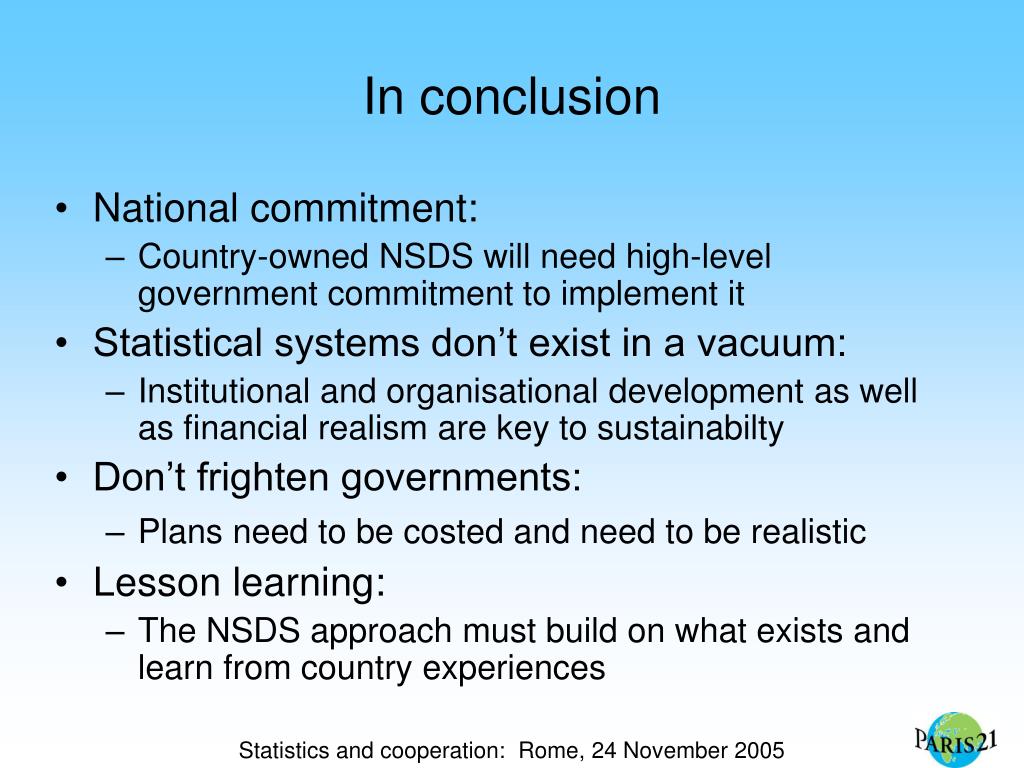 In conclusion

• National commitment:
– Country-owned NSDS will need high-level government commitment to implement it
• Statistical systems don’t exist in a vacuum:
– Institutional and organisational development as well as financial realism are key to sustainabilty
• Don’t frighten governments:
– Plans need to be costed and need to be realistic
• Lesson learning:
– The NSDS approach must build on what exists and learn from country experiences

Statistics and cooperation: Rome, 24 November 2005

PARIS21